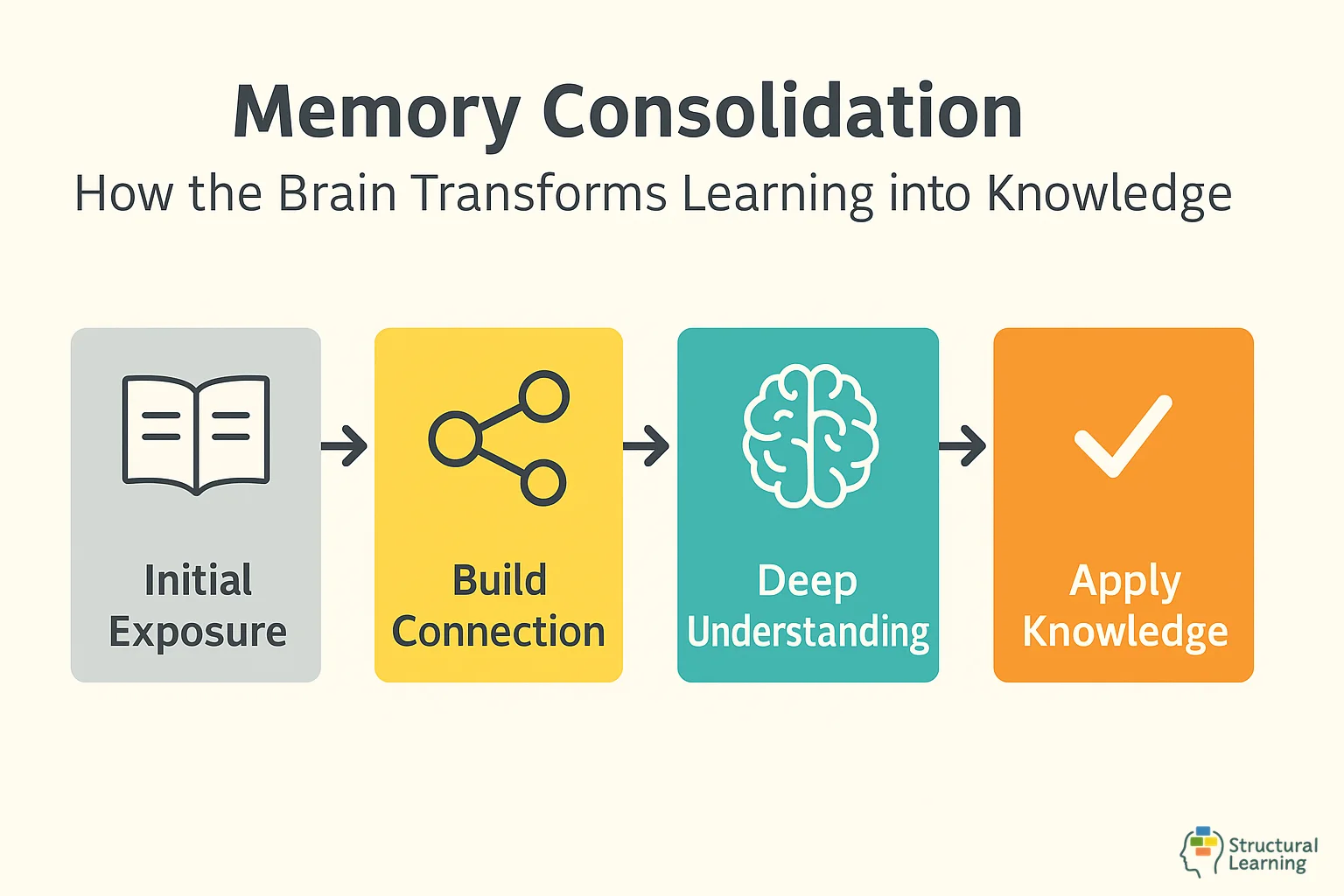 Memory Consolidation

How the Brain Transforms Learning into Knowledge

Initial Exposure

Build Connection

Deep Understanding

Apply Knowledge

Structural Learning